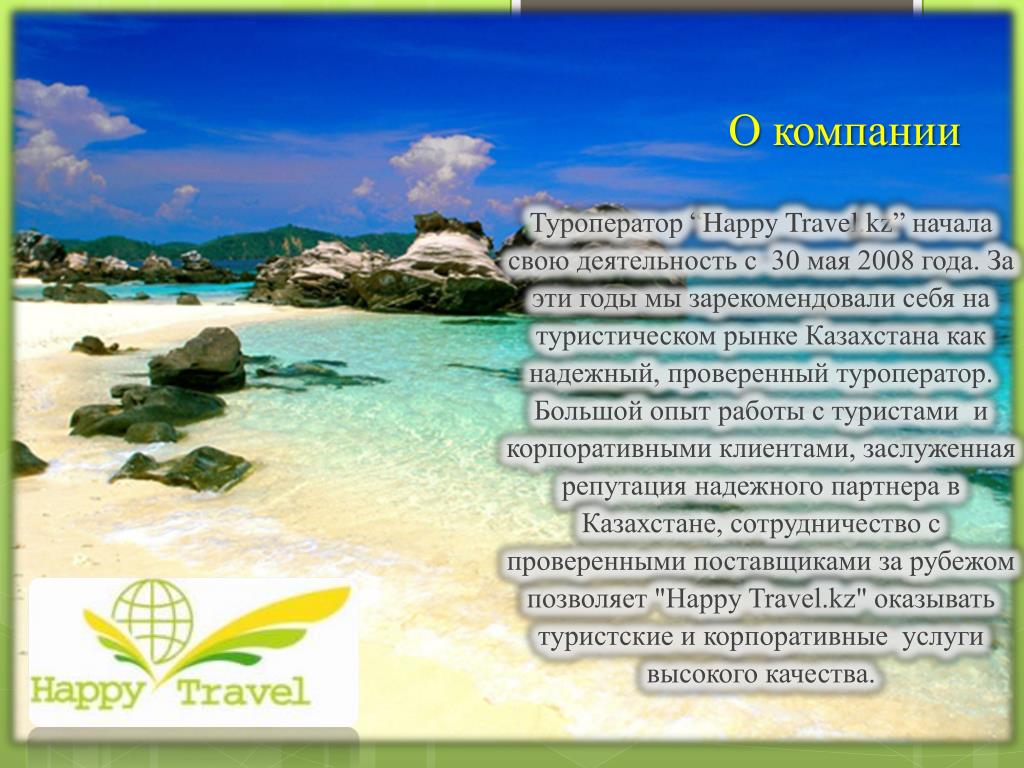 О компании

Туроператор ‘ Happy Travel.kz” начала свою деятельность с 30 мая 2008 года. За эти годы мы зарекомендовали себя на туристическом рынке Казахстана как надежный, проверенный туроператор. Большой опыт работы с туристами и корпоративными клиентами, заслуженная репутация надежного партнера в Казахстане, сотрудничество с проверенными поставщиками за рубежом позволяет "Happy Travel.kz" оказывать туристские и корпоративные услуги высокого качества.

Happy Travel